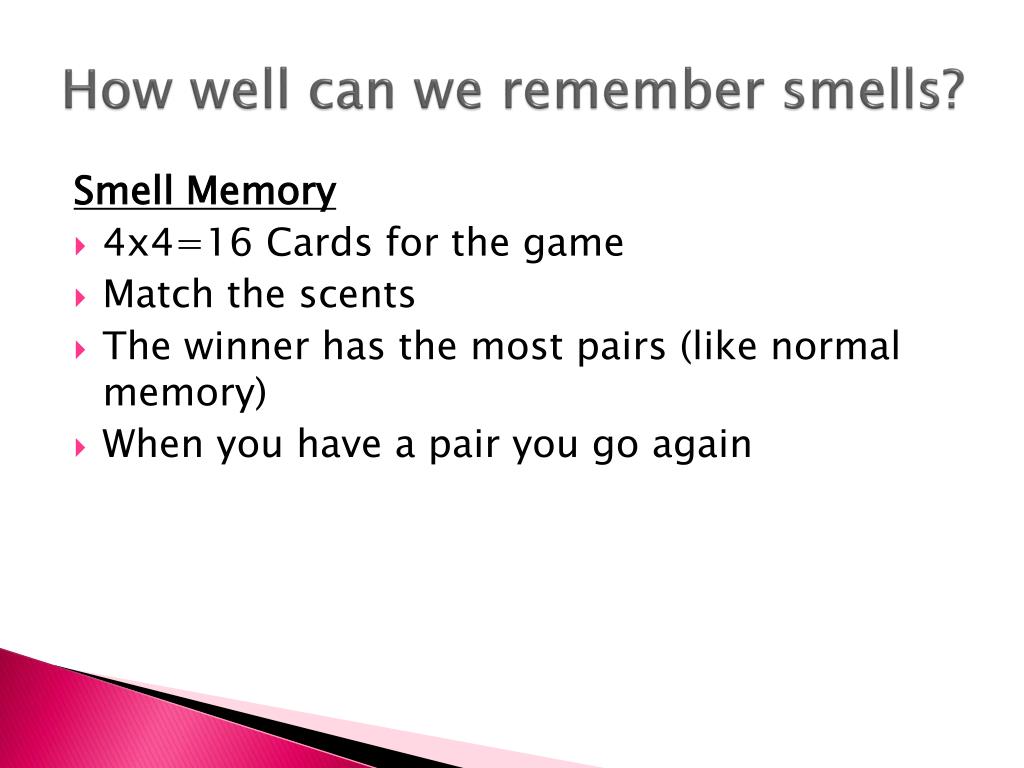 How well can we remember smells?

Smell Memory
4x4=16 Cards for the game
Match the scents
The winner has the most pairs (like normal memory)
When you have a pair you go again